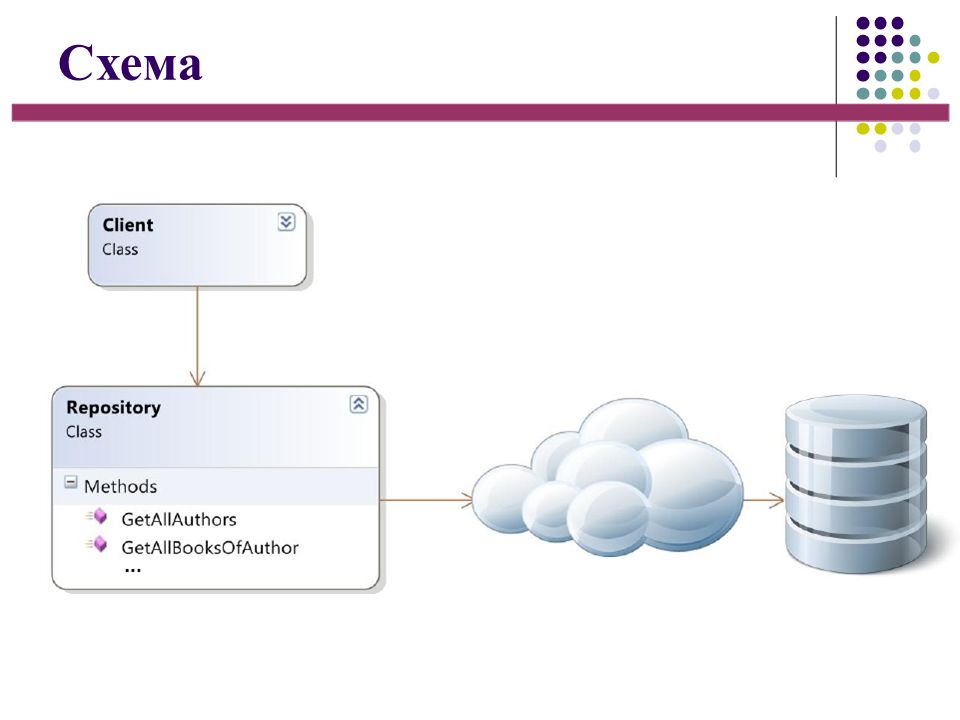 Схема

Client
Class

Repository
Class

Methods
GetAllAuthors
GetAllBooksOfAuthor
...